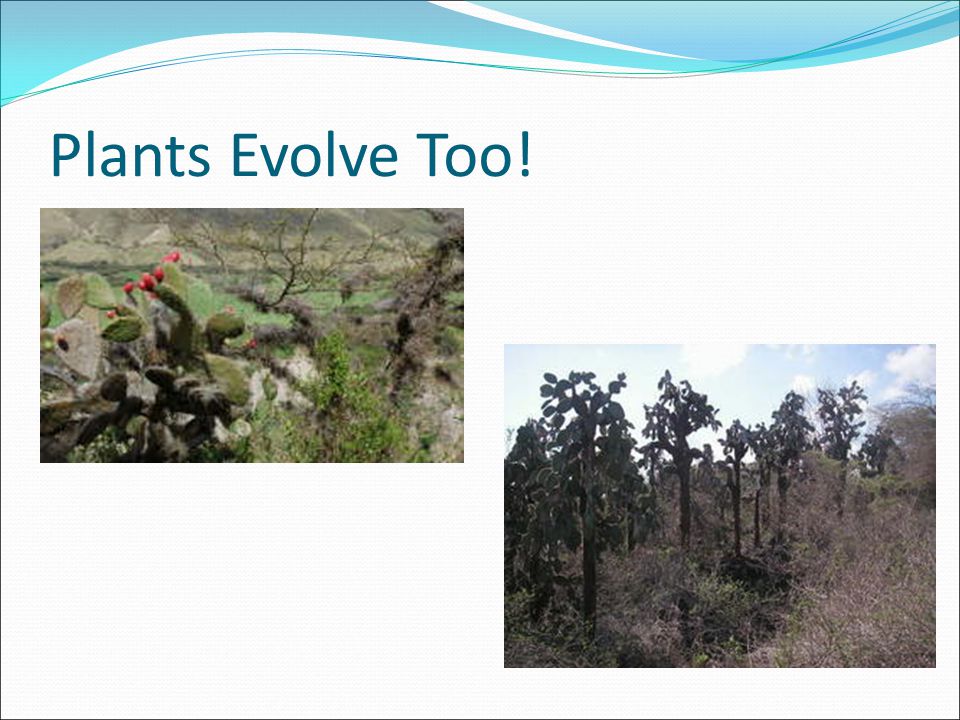 Plants Evolve Too!